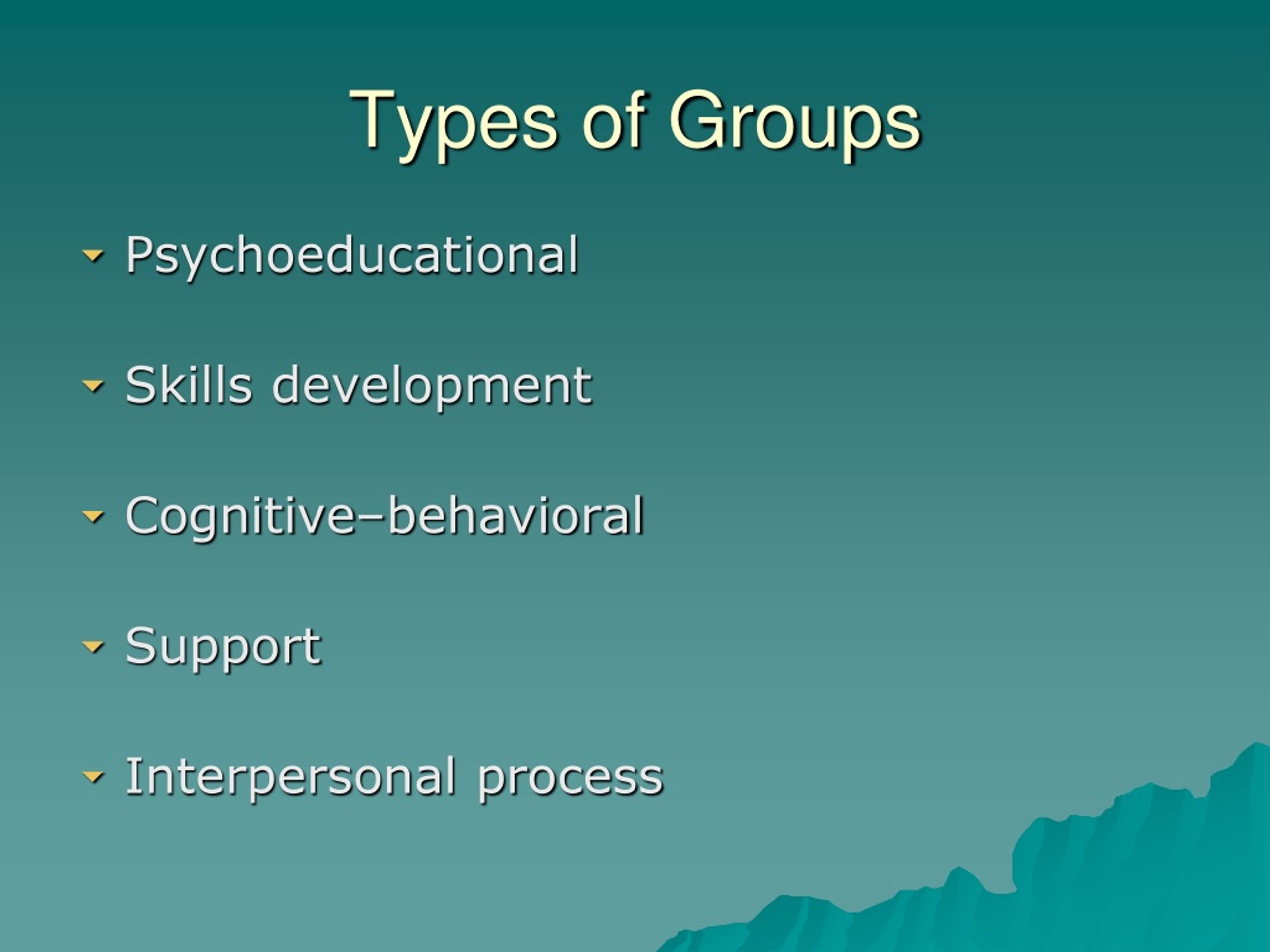 Types of Groups

Psychoeducational

Skills development

Cognitive–behavioral

Support

Interpersonal process